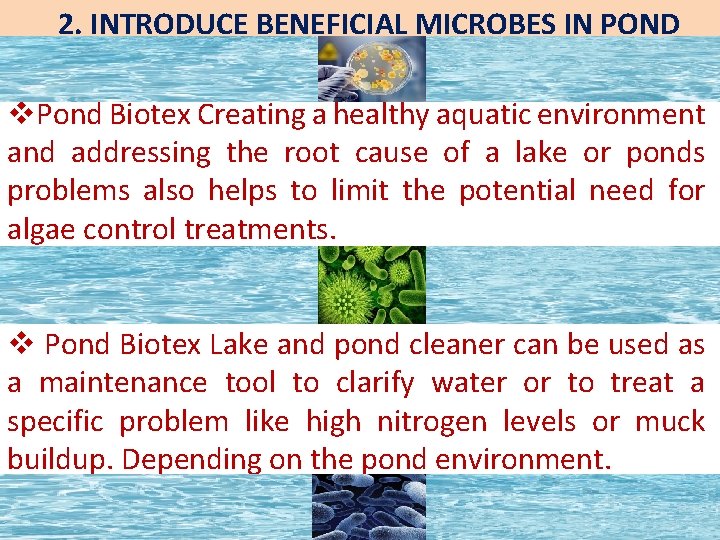 2. INTRODUCE BENEFICIAL MICROBES IN POND

❖Pond Biotex Creating a healthy aquatic environment and addressing the root cause of a lake or ponds problems also helps to limit the potential need for algae control treatments.

❖ Pond Biotex Lake and pond cleaner can be used as a maintenance tool to clarify water or to treat a specific problem like high nitrogen levels or muck buildup. Depending on the pond environment.